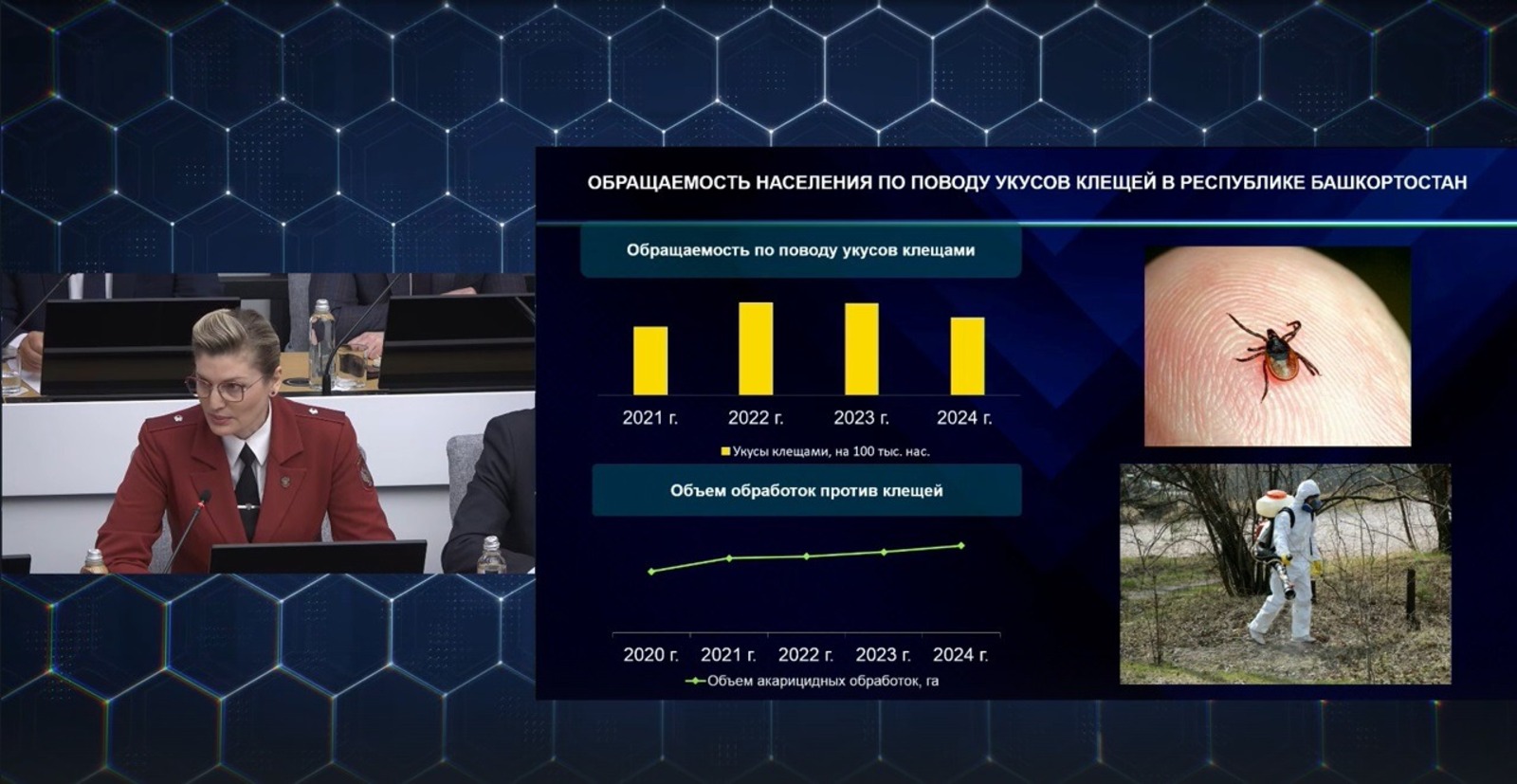 ОБРАЩАЕМОСТЬ НАСЕЛЕНИЯ ПО ПОВОДУ УКУСОВ КЛЕЩЕЙ В РЕСПУБЛИКЕ БАШКОРТОСТАН

Обращаемость по поводу укусов клещами

2021 г. 2022 г. 2023 г. 2024 г.

Укусы клещами, на 100 тыс. нас.

Объем обработок против клещей

2020 г. 2021 г. 2022 г. 2023 г. 2024 г.

Объем акарицидных обработок, га